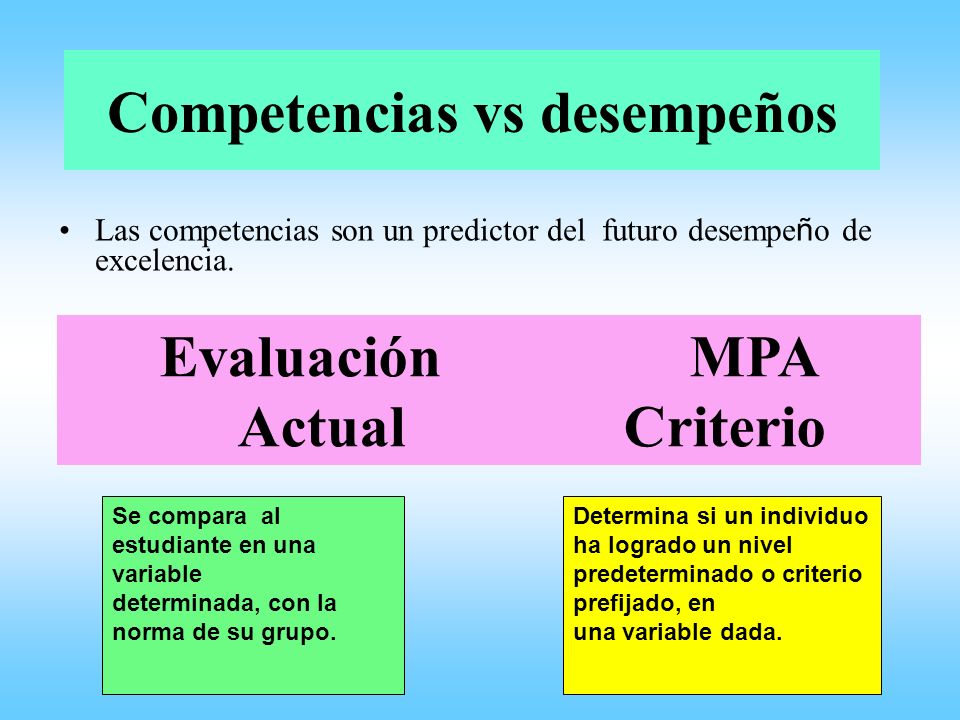 Competencias vs desempeños

• Las competencias son un predictor del futuro desempeño de excelencia.

Evaluación Actual

MPA Criterio

Se compara al estudiante en una variable determinada, con la norma de su grupo.

Determina si un individuo ha logrado un nivel predeterminado o criterio prefijado, en una variable dada.